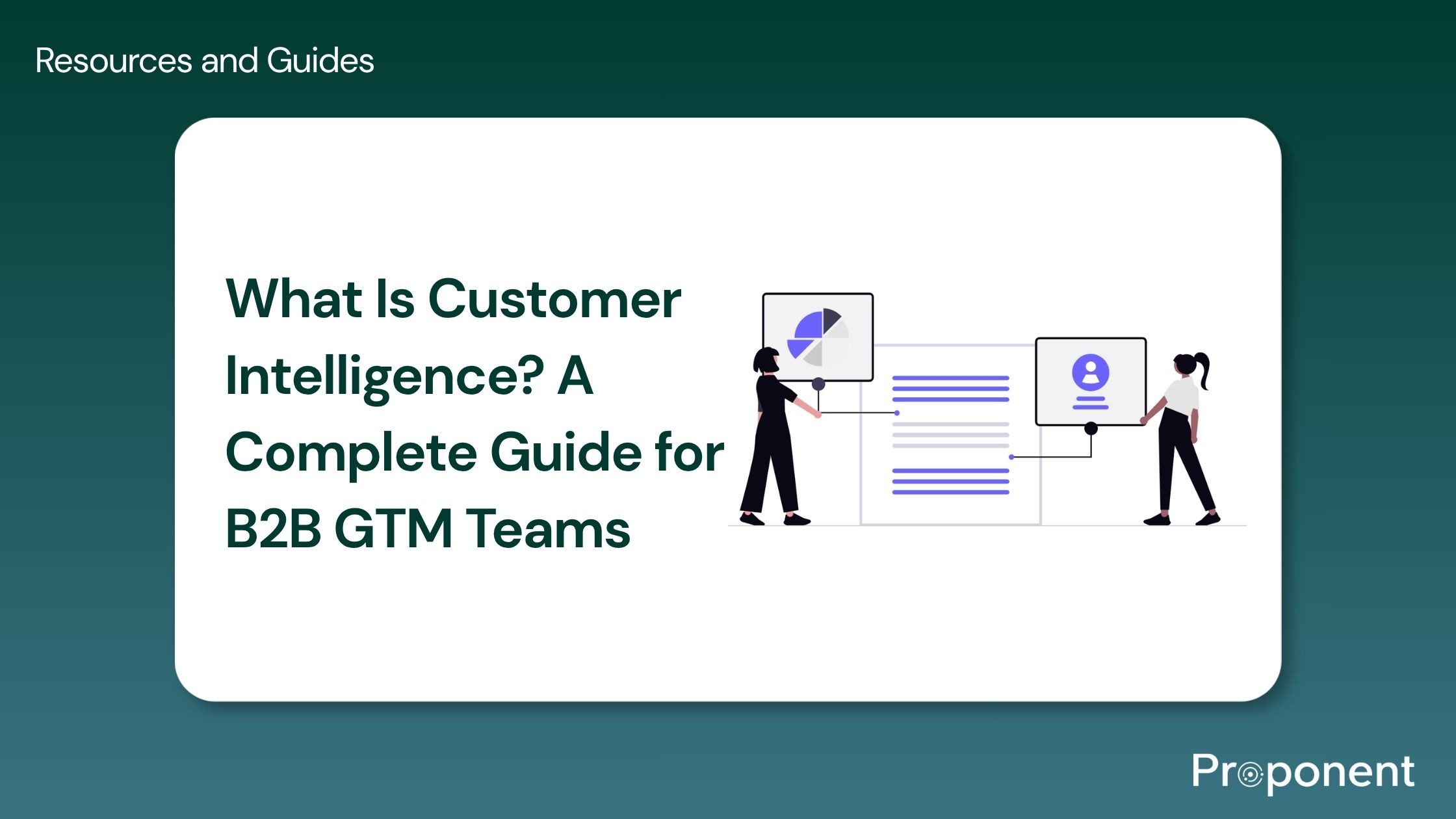 Resources and Guides

What Is Customer Intelligence? A Complete Guide for B2B GTM Teams

Proponent